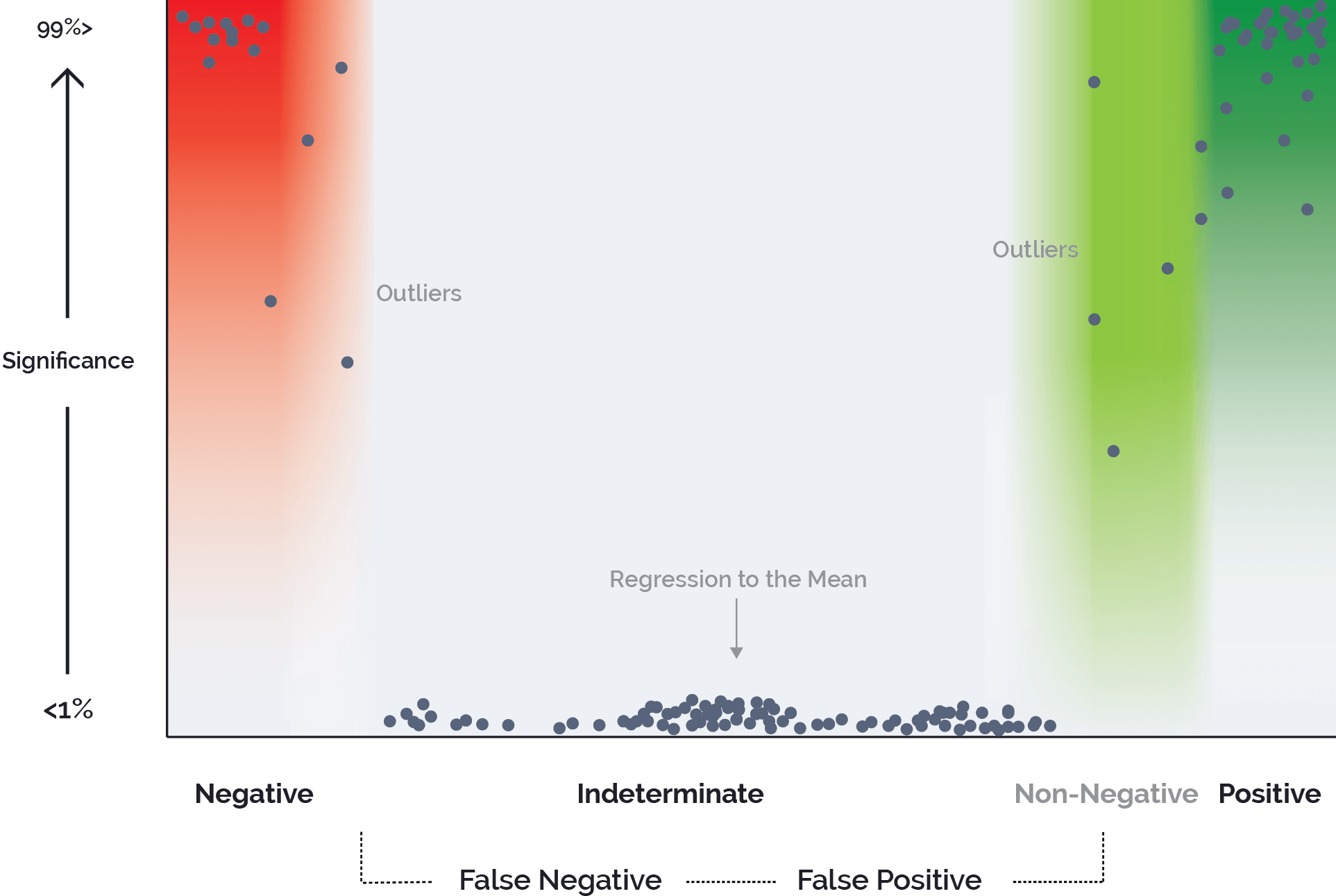 99%>

Significance

<1%

Outliers

Outliers

Regression to the Mean

Negative

Indeterminate

Non-Negative

Positive

False Negative

False Positive